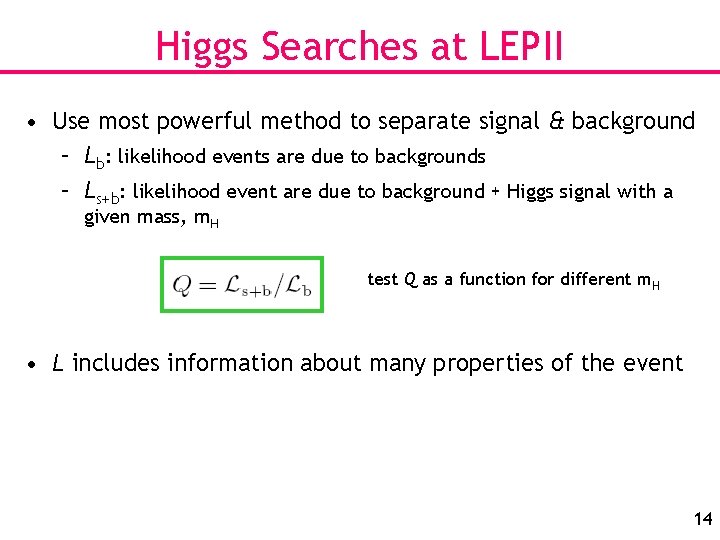 Higgs Searches at LEPII

• Use most powerful method to separate signal & background
 – $L_b$: likelihood events are due to backgrounds
 – $L_{s+b}$: likelihood event are due to background + Higgs signal with a given mass, $m_H$

$Q = \mathcal{L}_{s+b}/\mathcal{L}_b$

test $Q$ as a function for different $m_H$

• $L$ includes information about many properties of the event

14